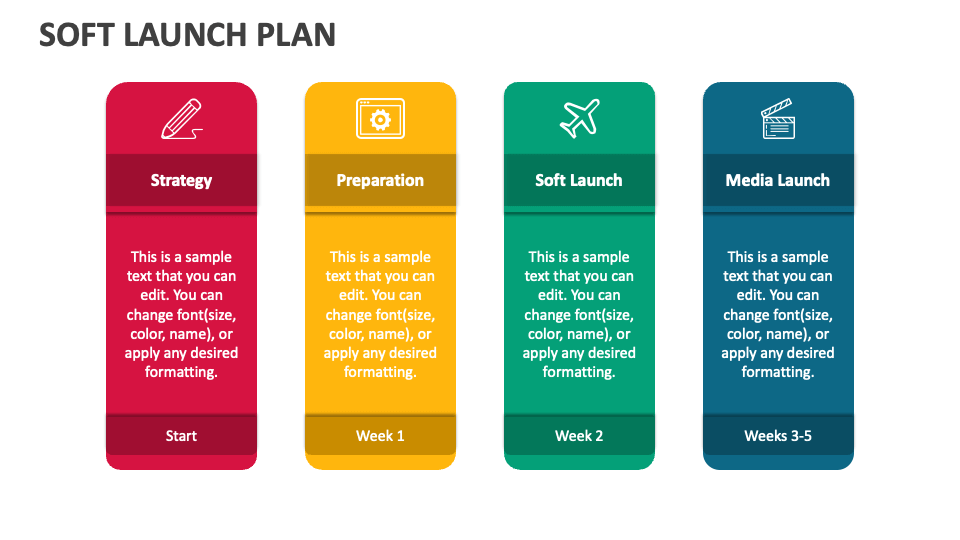 SOFT LAUNCH PLAN

Strategy

This is a sample text that you can edit. You can change font(size, color, name), or apply any desired formatting.

Start

Preparation

This is a sample text that you can edit. You can change font(size, color, name), or apply any desired formatting.

Week 1

Soft Launch

This is a sample text that you can edit. You can change font(size, color, name), or apply any desired formatting.

Week 2

Media Launch

This is a sample text that you can edit. You can change font(size, color, name), or apply any desired formatting.

Weeks 3-5